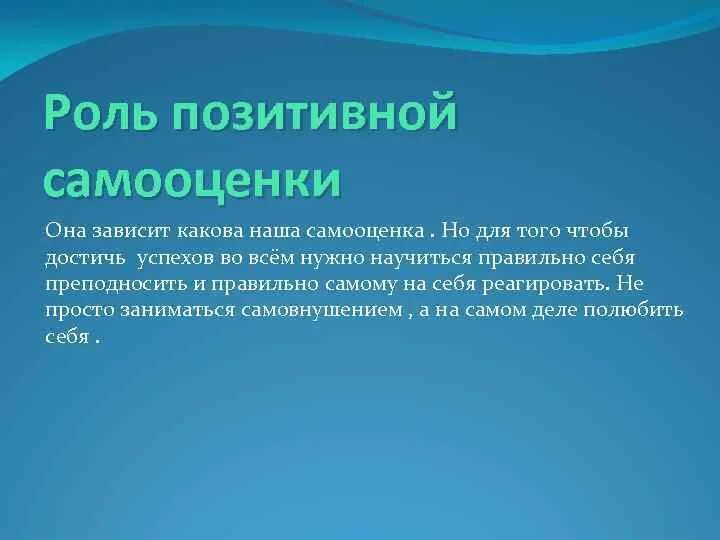 Роль позитивной самооценки

Она зависит какова наша самооценка . Но для того чтобы достичь  успехов во всём нужно научиться правильно себя преподносить и правильно самому на себя реагировать. Не просто заниматься самовнушением , а на самом деле полюбить себя .